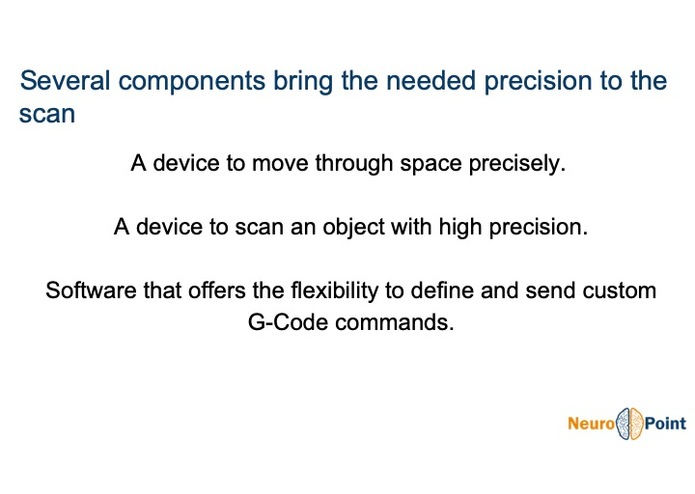 Several components bring the needed precision to the scan

A device to move through space precisely.

A device to scan an object with high precision.

Software that offers the flexibility to define and send custom G-Code commands.

Neuro Point